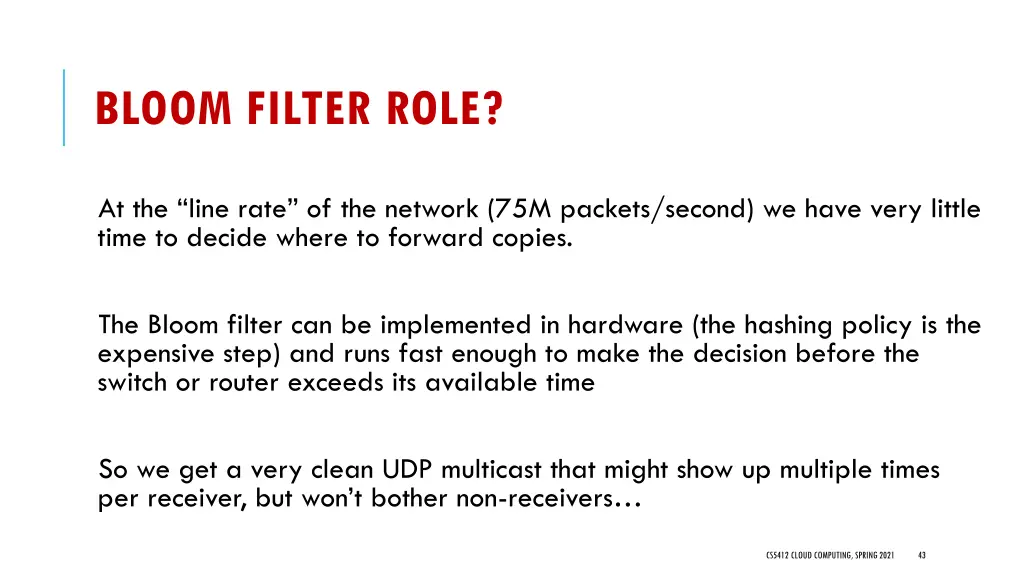 BLOOM FILTER ROLE?

At the “line rate” of the network (75M packets/second) we have very little time to decide where to forward copies.

The Bloom filter can be implemented in hardware (the hashing policy is the expensive step) and runs fast enough to make the decision before the switch or router exceeds its available time

So we get a very clean UDP multicast that might show up multiple times per receiver, but won’t bother non-receivers…

CS5412 CLOUD COMPUTING, SPRING 2021 43